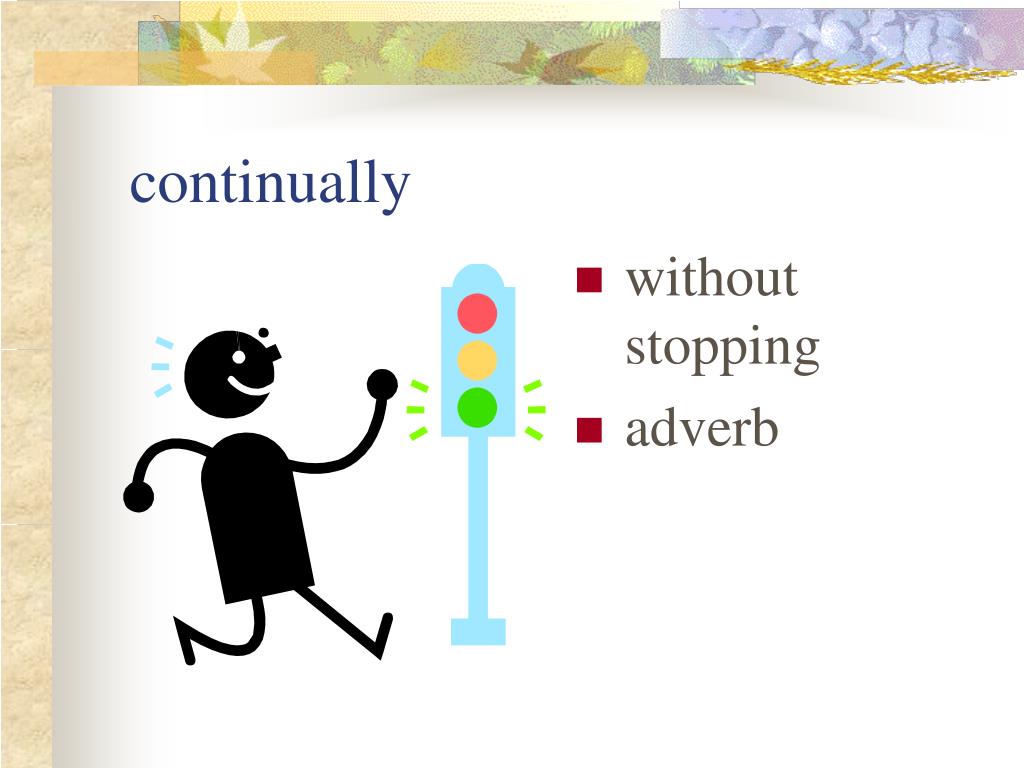 continually

- without stopping
- adverb